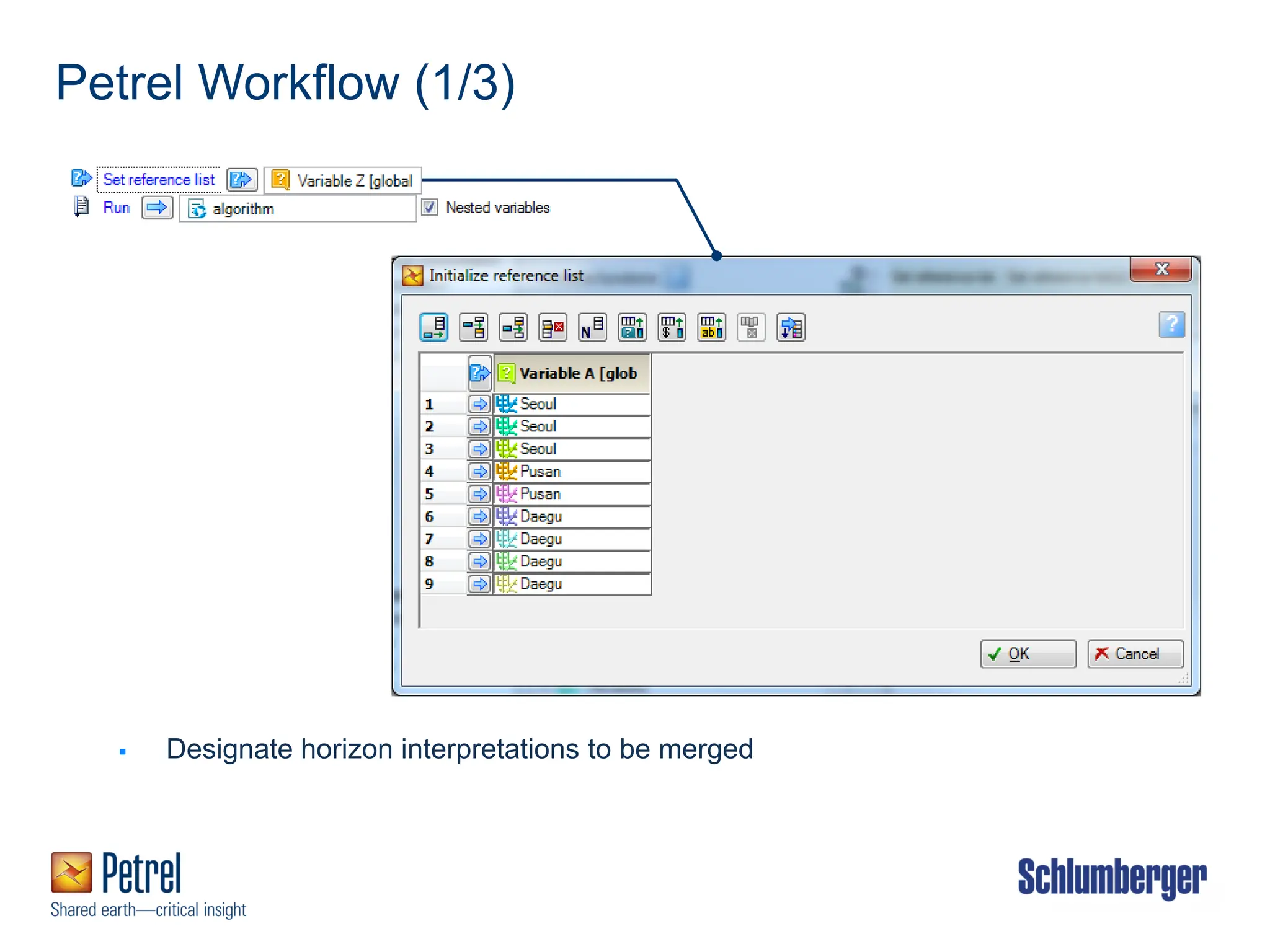 Petrel Workflow (1/3)

Set reference list Variable Z [global

Run algorithm Nested variables

Initialize reference list

|   | Variable A [glob |
|---|---|
| 1 | Seoul |
| 2 | Seoul |
| 3 | Seoul |
| 4 | Pusan |
| 5 | Pusan |
| 6 | Daegu |
| 7 | Daegu |
| 8 | Daegu |
| 9 | Daegu |

OK Cancel

▪ Designate horizon interpretations to be merged

Petrel
Shared earth—critical insight

Schlumberger